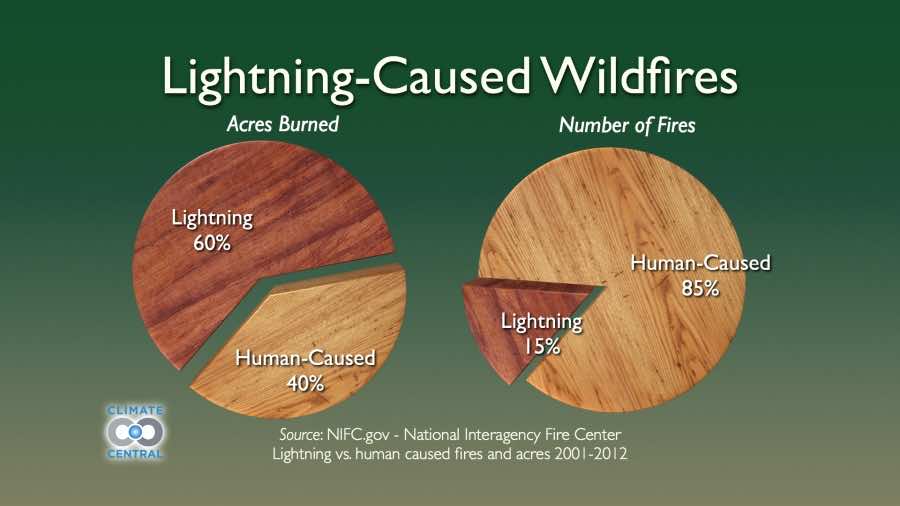 Lightning-Caused Wildfires

Acres Burned

Lightning 60%

Human-Caused 40%

Number of Fires

Human-Caused 85%

Lightning 15%

CLIMATE CENTRAL

Source: NIFC.gov - National Interagency Fire Center
Lightning vs. human caused fires and acres 2001-2012